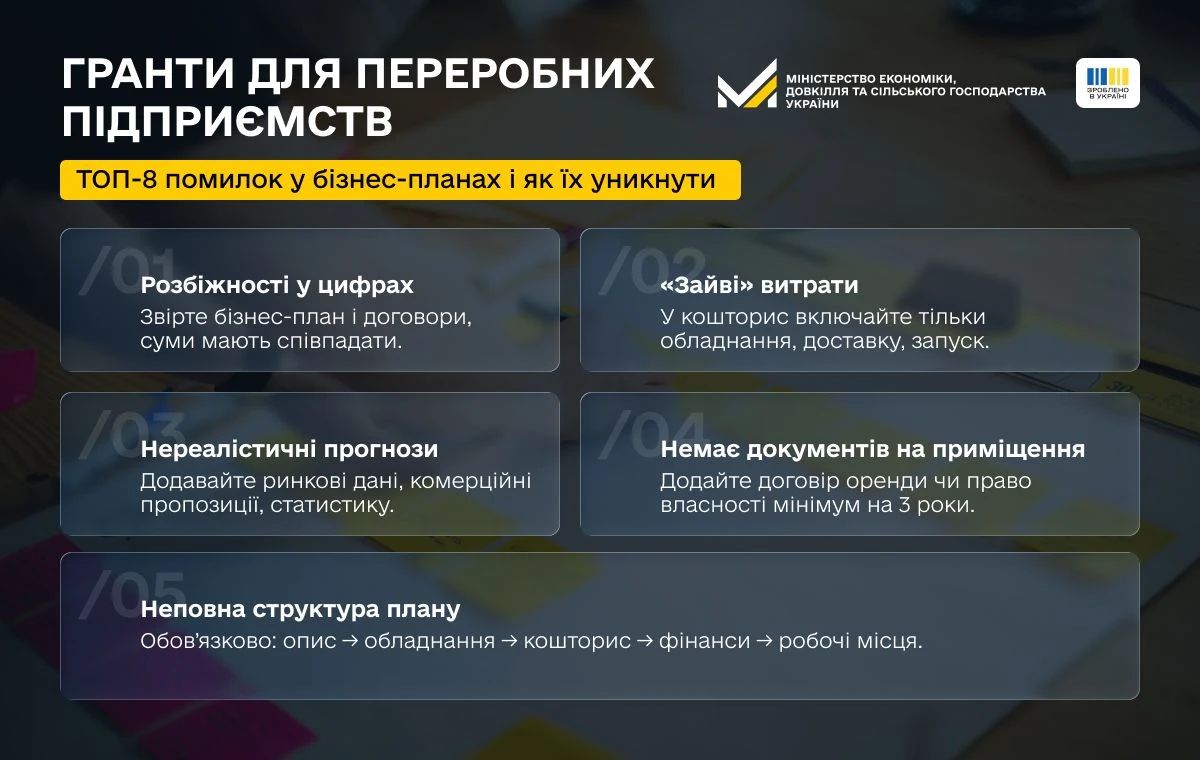 ГРАНТИ ДЛЯ ПЕРЕРОБНИХ ПІДПРИЄМСТВ

МІНІСТЕРСТВО ЕКОНОМІКИ, ДОВКІЛЛЯ ТА СІЛЬСЬКОГО ГОСПОДАРСТВА УКРАЇНИ

ЗРОБЛЕНО В УКРАЇНІ

ТОП-8 помилок у бізнес-планах і як їх уникнути

/01
Розбіжності у цифрах
Звірте бізнес-план і договори, суми мають співпадати.

/02
«Зайві» витрати
У кошторис включайте тільки обладнання, доставку, запуск.

/03
Нереалістичні прогнози
Додавайте ринкові дані, комерційні пропозиції, статистику.

/04
Немає документів на приміщення
Додайте договір оренди чи право власності мінімум на 3 роки.

/05
Неповна структура плану
Обов'язково: опис → обладнання → кошторис → фінанси → робочі місця.